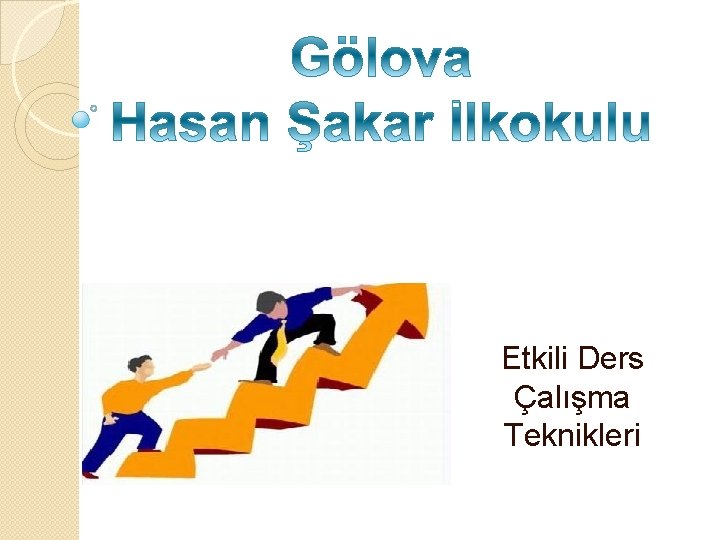 Gölova
Hasan Şakar İlkokulu

Etkili Ders Çalışma Teknikleri